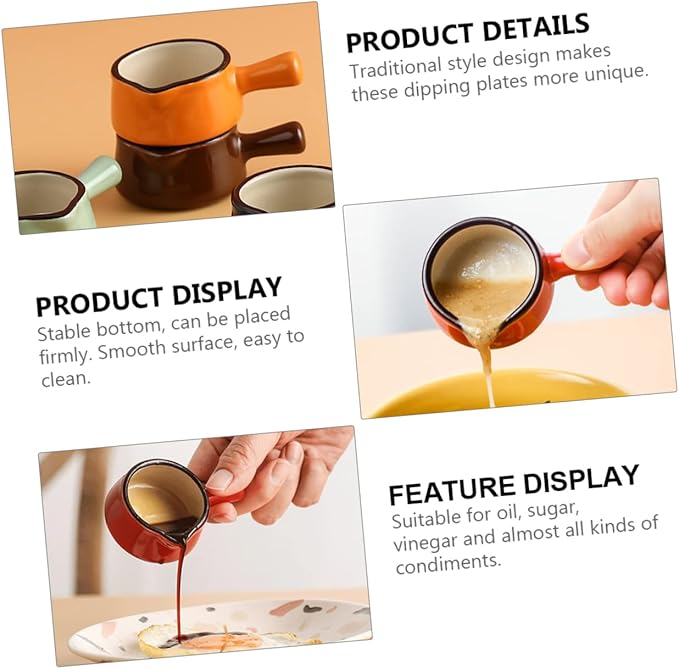 PRODUCT DETAILS

Traditional style design makes these dipping plates more unique.

PRODUCT DISPLAY

Stable bottom, can be placed firmly. Smooth surface, easy to clean.

FEATURE DISPLAY

Suitable for oil, sugar, vinegar and almost all kinds of condiments.